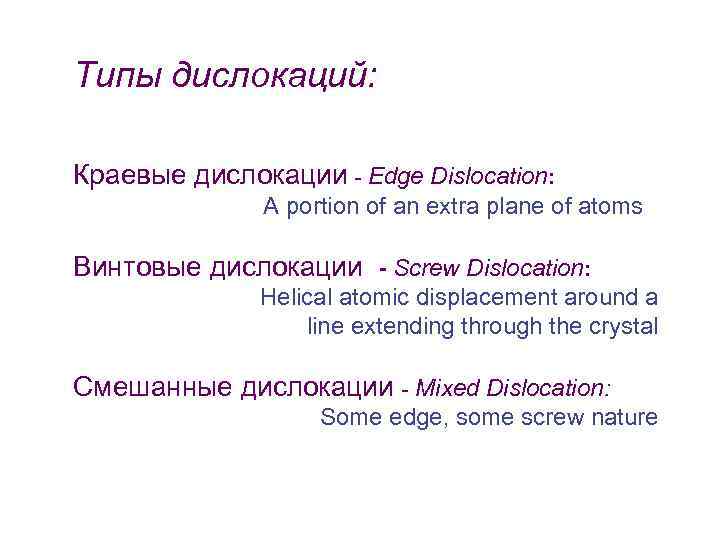 Типы дислокаций:

Краевые дислокации - Edge Dislocation:
A portion of an extra plane of atoms

Винтовые дислокации - Screw Dislocation:
Helical atomic displacement around a line extending through the crystal

Смешанные дислокации - Mixed Dislocation:
Some edge, some screw nature